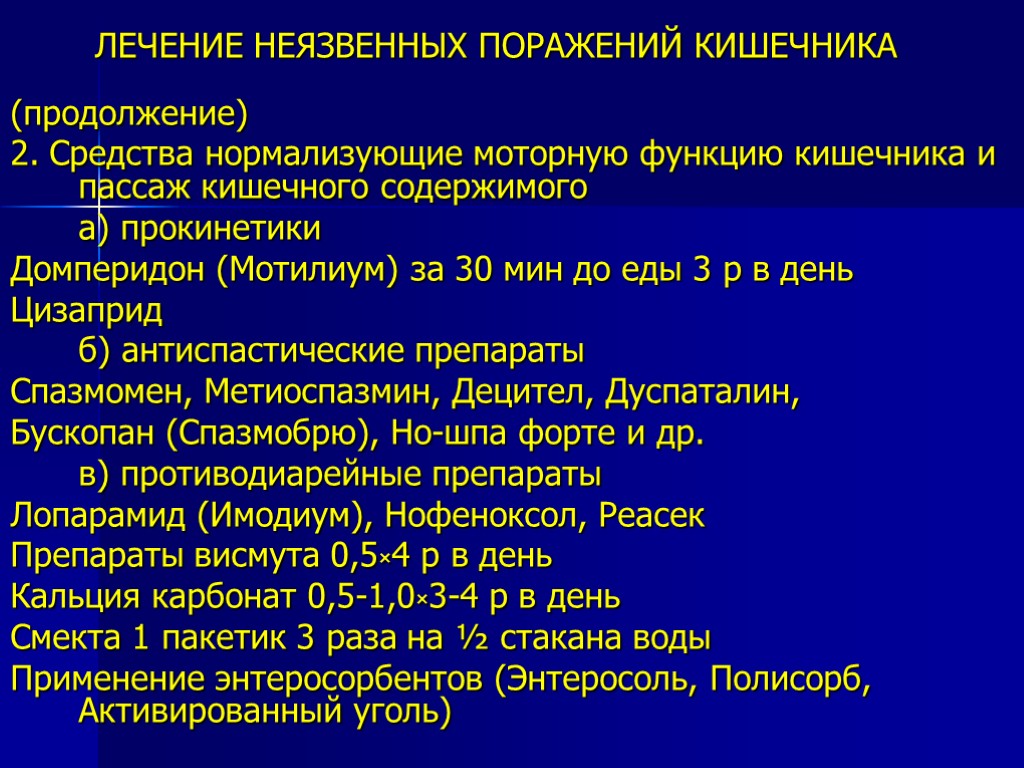 ЛЕЧЕНИЕ НЕЯЗВЕННЫХ ПОРАЖЕНИЙ КИШЕЧНИКА

(продолжение)

2. Средства нормализующие моторную функцию кишечника и пассаж кишечного содержимого

а) прокинетики

Домперидон (Мотилиум) за 30 мин до еды 3 р в день

Цизаприд

б) антиспастические препараты

Спазмомен, Метиоспазмин, Децител, Дуспаталин,

Бускопан (Спазмобрю), Но-шпа форте и др.

в) противодиарейные препараты

Лопарамид (Имодиум), Нофеноксол, Реасек

Препараты висмута 0,5×4 р в день

Кальция карбонат 0,5-1,0×3-4 р в день

Смекта 1 пакетик 3 раза на ½ стакана воды

Применение энтеросорбентов (Энтеросоль, Полисорб, Активированный уголь)